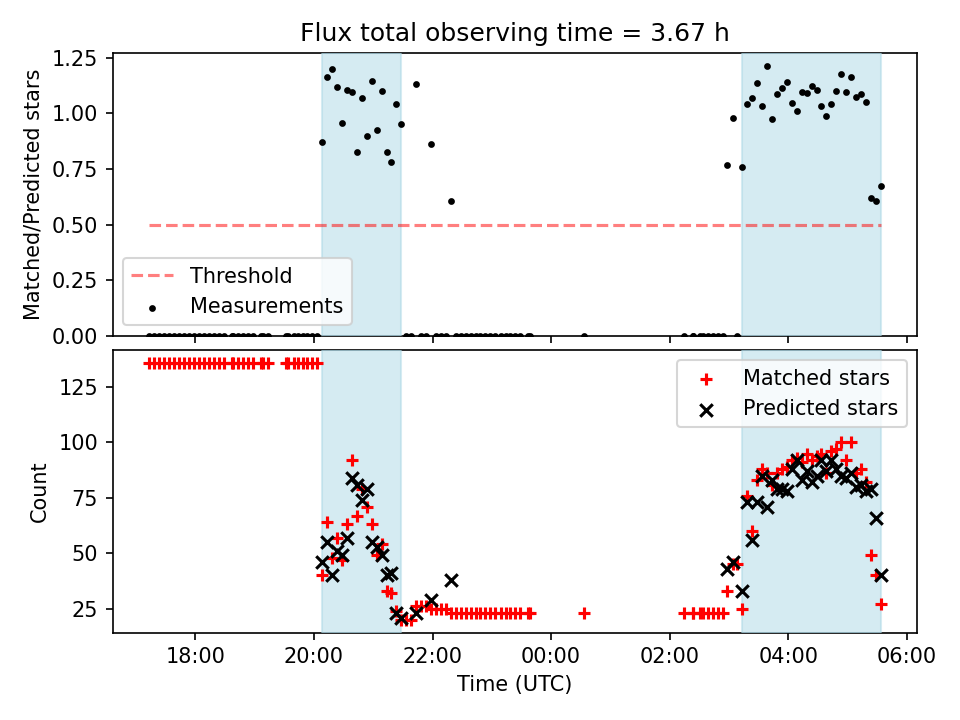 Flux total observing time = 3.67 h

Matched/Predicted stars

1.25
1.00
0.75
0.50
0.25
0.00

Threshold
Measurements

Count

125
100
75
50
25

Matched stars
Predicted stars

18:00
20:00
22:00
00:00
02:00
04:00
06:00

Time (UTC)